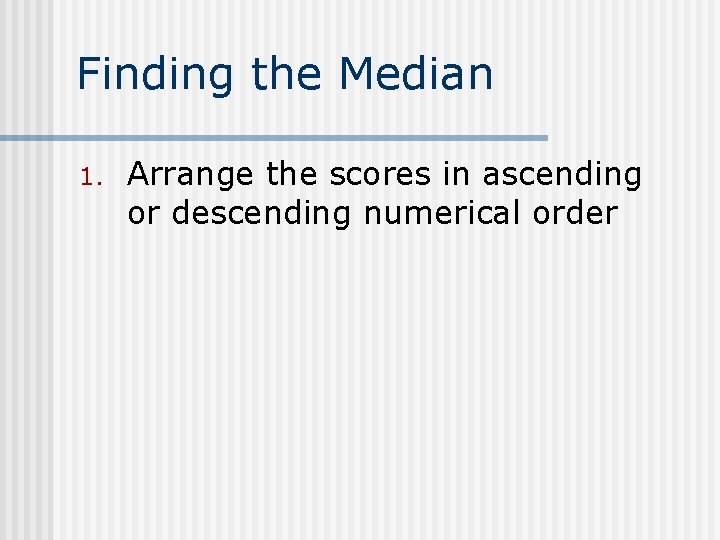 Finding the Median

1. Arrange the scores in ascending or descending numerical order